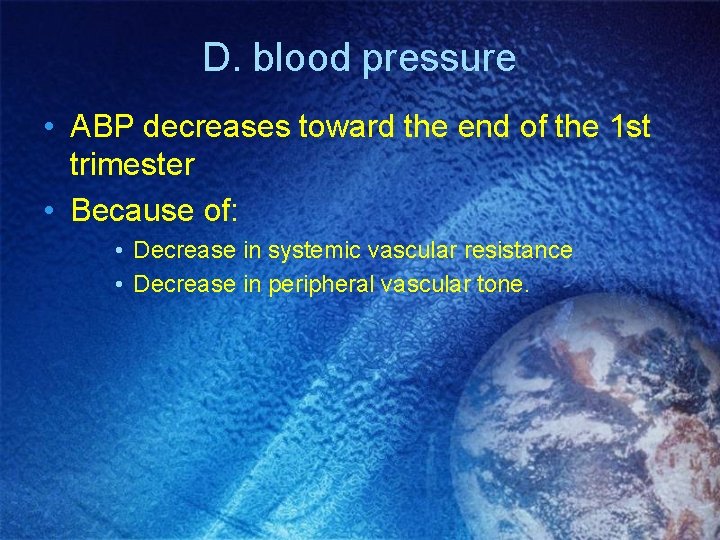 D. blood pressure

• ABP decreases toward the end of the 1st trimester

• Because of:

• Decrease in systemic vascular resistance

• Decrease in peripheral vascular tone.